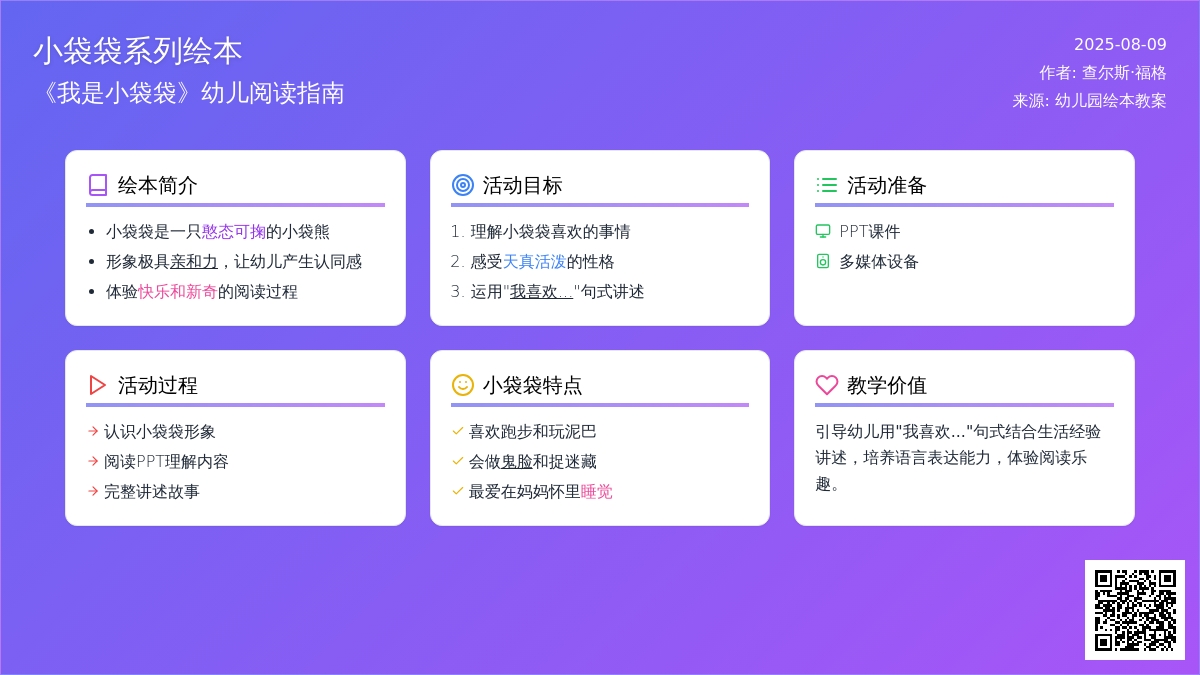 小袋袋系列绘本
《我是小袋袋》幼儿阅读指南

2025-08-09
作者: 查尔斯·福格
来源: 幼儿园绘本教案

绘本简介
- 小袋袋是一只憨态可掬的小袋熊
- 形象极具亲和力，让幼儿产生认同感
- 体验快乐和新奇的阅读过程

活动目标
1. 理解小袋袋喜欢的事情
2. 感受天真活泼的性格
3. 运用"我喜欢..."句式讲述

活动准备
PPT课件
多媒体设备

活动过程
→ 认识小袋袋形象
→ 阅读PPT理解内容
→ 完整讲述故事

小袋袋特点
✓ 喜欢跑步和玩泥巴
✓ 会做鬼脸和捉迷藏
✓ 最爱在妈妈怀里睡觉

教学价值
引导幼儿用"我喜欢..."句式结合生活经验讲述，培养语言表达能力，体验阅读乐趣。